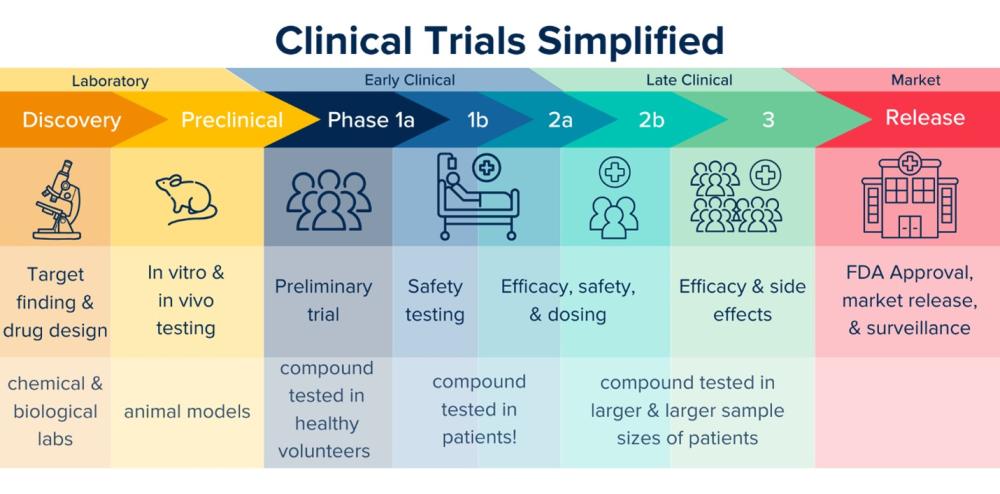 Clinical Trials Simplified

Laboratory

Early Clinical

Late Clinical

Market

Discovery

Preclinical

Phase 1a

1b

2a

2b

3

Release

Target finding & drug design

In vitro & in vivo testing

Preliminary trial

Safety testing

Efficacy, safety, & dosing

Efficacy & side effects

FDA Approval, market release, & surveillance

chemical & biological labs

animal models

compound tested in healthy volunteers

compound tested in patients!

compound tested in larger & larger sample sizes of patients